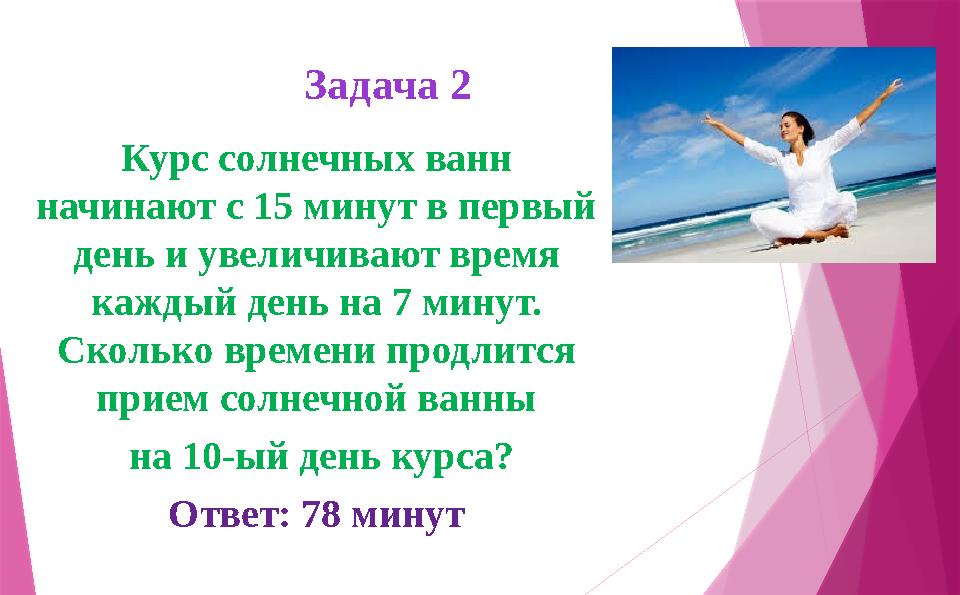 Задача 2

Курс солнечных ванн начинают с 15 минут в первый день и увеличивают время каждый день на 7 минут. Сколько времени продлится прием солнечной ванны

на 10-ый день курса?

Ответ: 78 минут